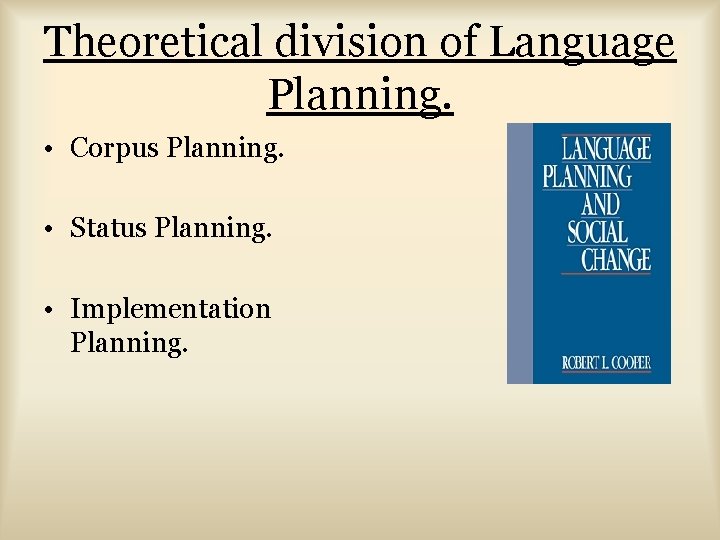 Theoretical division of Language Planning.

• Corpus Planning.

• Status Planning.

• Implementation Planning.

LANGUAGE PLANNING AND SOCIAL CHANGE

ROBERT L. COOPER